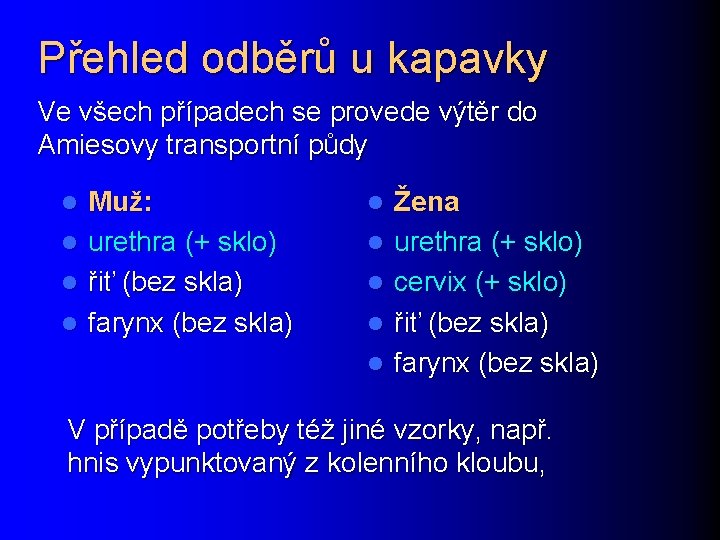 Přehled odběrů u kapavky

Ve všech případech se provede výtěr do Amiesovy transportní půdy

- Muž:
- urethra (+ sklo)
- řiť (bez skla)
- farynx (bez skla)

- Žena
- urethra (+ sklo)
- cervix (+ sklo)
- řiť (bez skla)
- farynx (bez skla)

V případě potřeby též jiné vzorky, např. hnis vypunktovaný z kolenního kloubu,